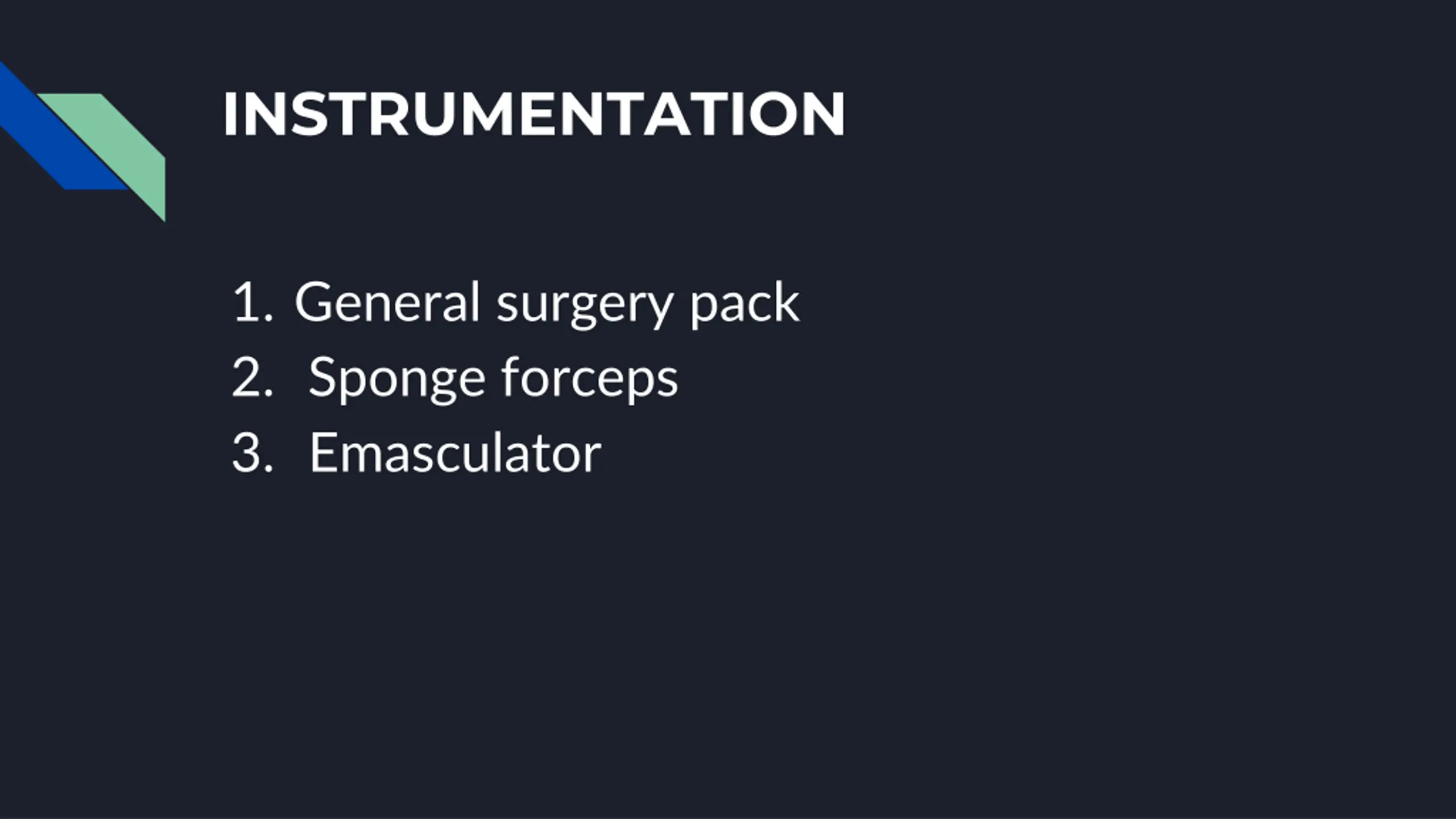 INSTRUMENTATION

1. General surgery pack
2. Sponge forceps
3. Emasculator